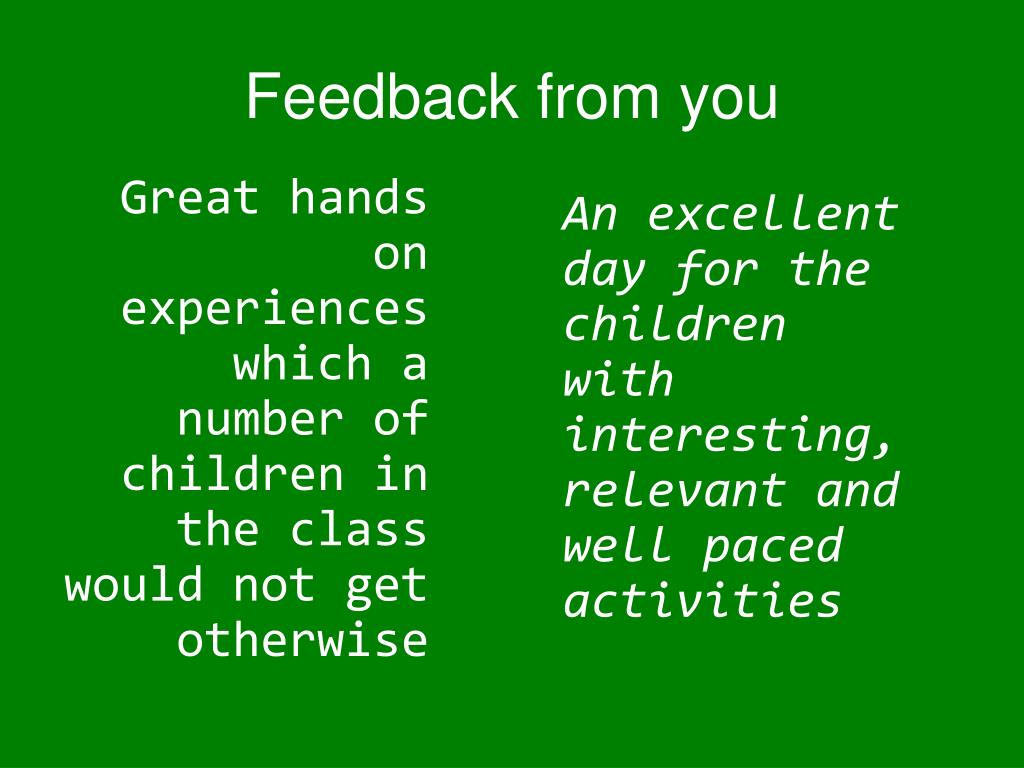 Feedback from you

Great hands on experiences which a number of children in the class would not get otherwise

An excellent day for the children with interesting, relevant and well paced activities